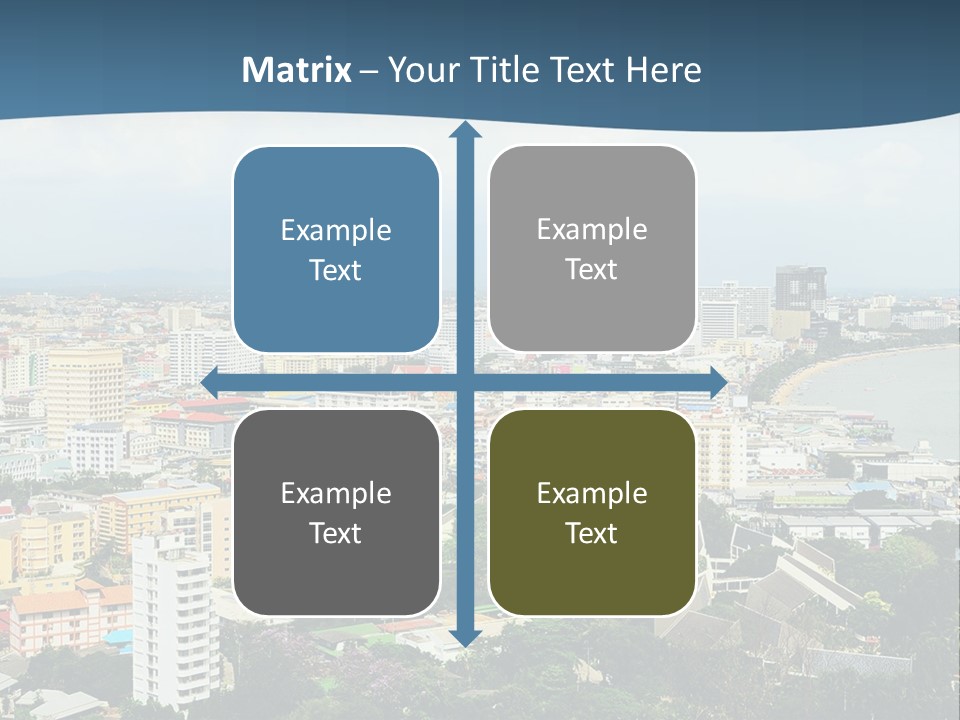 Matrix – Your Title Text Here

Example Text

Example Text

Example Text

Example Text